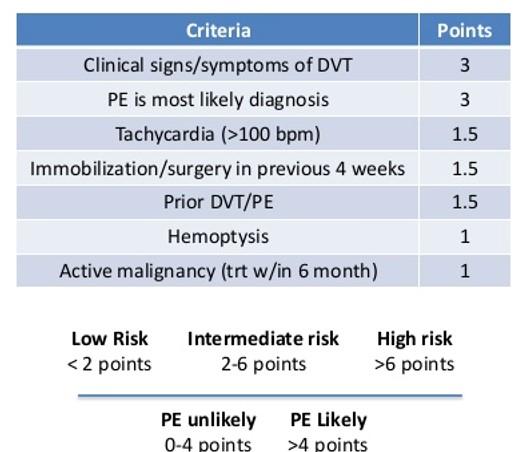 | Criteria | Points |
|---|---|
| Clinical signs/symptoms of DVT | 3 |
| PE is most likely diagnosis | 3 |
| Tachycardia (>100 bpm) | 1.5 |
| Immobilization/surgery in previous 4 weeks | 1.5 |
| Prior DVT/PE | 1.5 |
| Hemoptysis | 1 |
| Active malignancy (trt w/in 6 month) | 1 |

Low Risk
< 2 points

Intermediate risk
2-6 points

High risk
>6 points

PE unlikely
0-4 points

PE Likely
>4 points